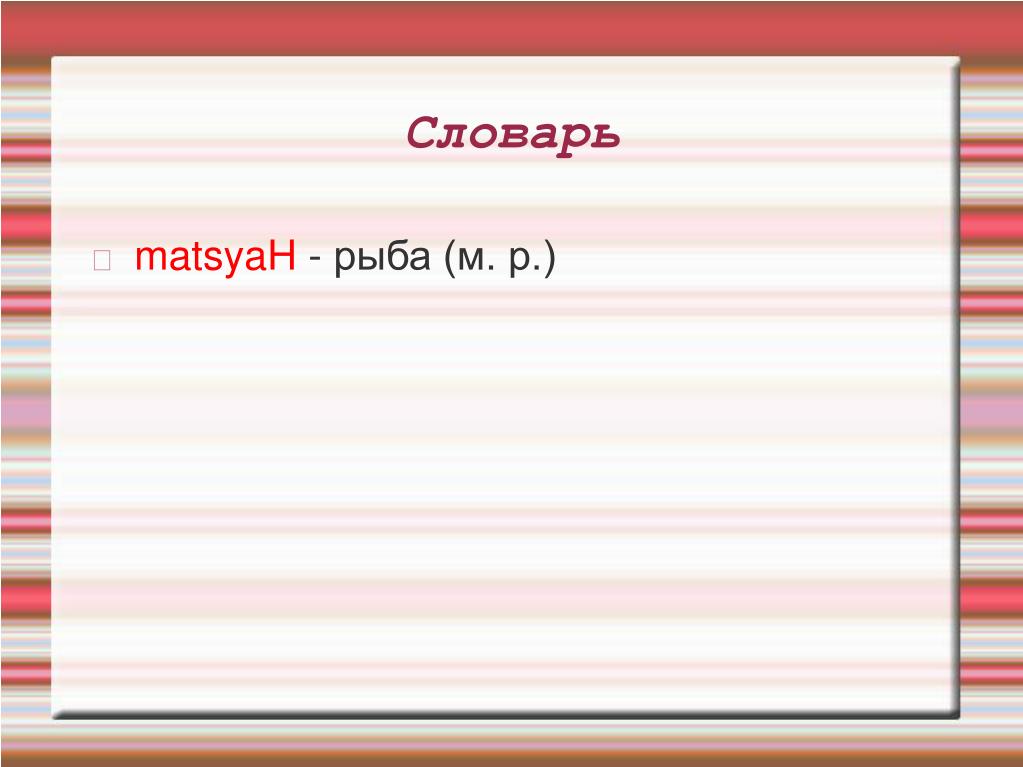 Словарь

matsyaH - рыба (м. р.)